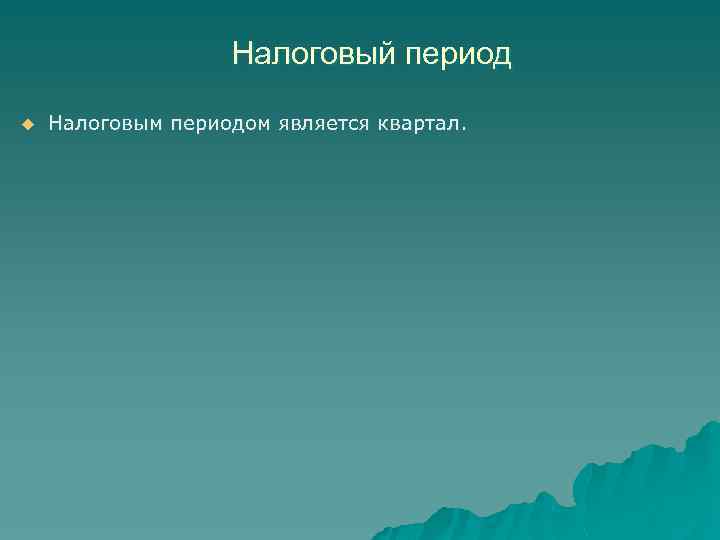 Налоговый период

Налоговым периодом является квартал.